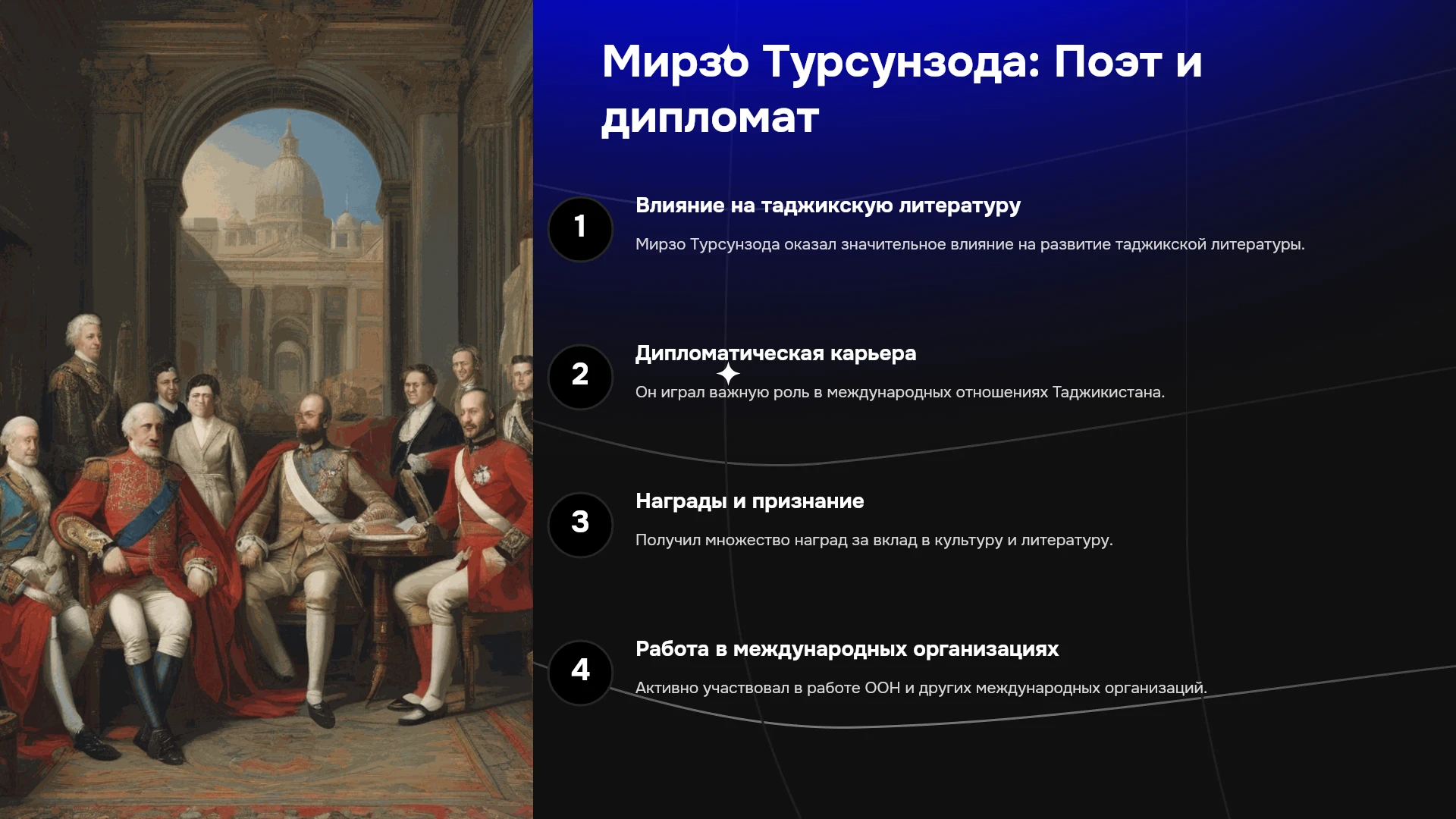 Мирзо Турсунзода: Поэт и дипломат

1

Влияние на таджикскую литературу

Мирзо Турсунзода оказал значительное влияние на развитие таджикской литературы.

2

Дипломатическая карьера

Он играл важную роль в международных отношениях Таджикистана.

3

Награды и признание

Получил множество наград за вклад в культуру и литературу.

4

Работа в международных организациях

Активно участвовал в работе ООН и других международных организаций.